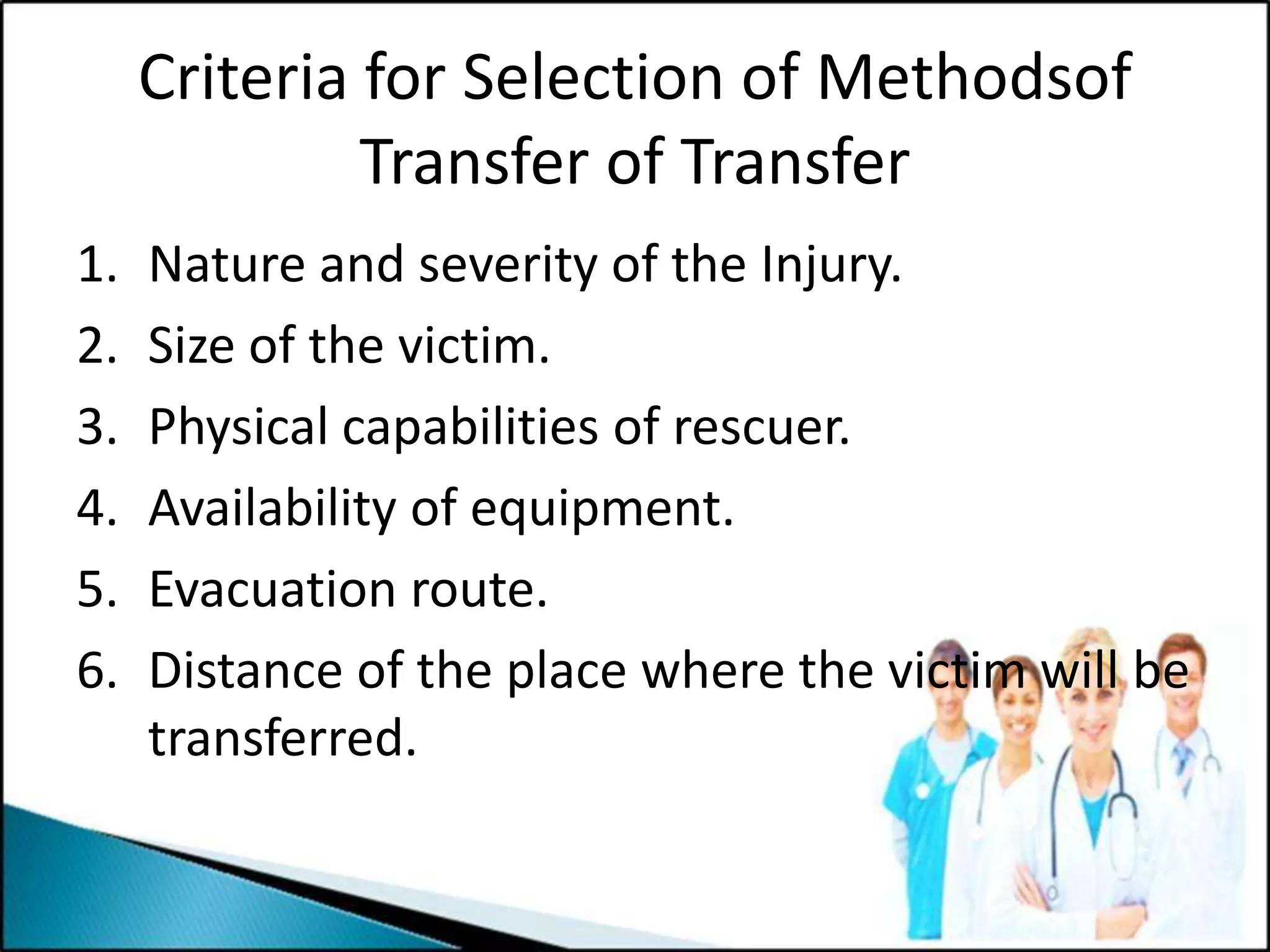 Criteria for Selection of Methodsof Transfer of Transfer

1. Nature and severity of the Injury.
2. Size of the victim.
3. Physical capabilities of rescuer.
4. Availability of equipment.
5. Evacuation route.
6. Distance of the place where the victim will be transferred.